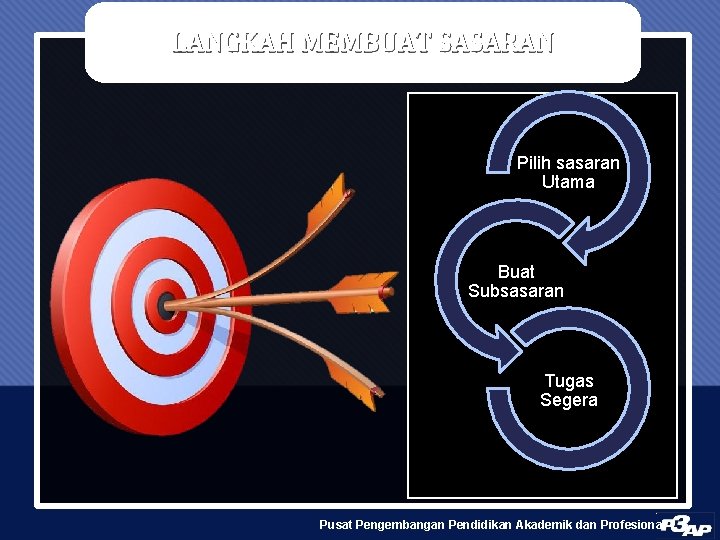 LANGKAH MEMBUAT SASARAN

Pilih sasaran Utama

Buat Subsasaran

Tugas Segera

Pusat Pengembangan Pendidikan Akademik dan Profesiona P3AP